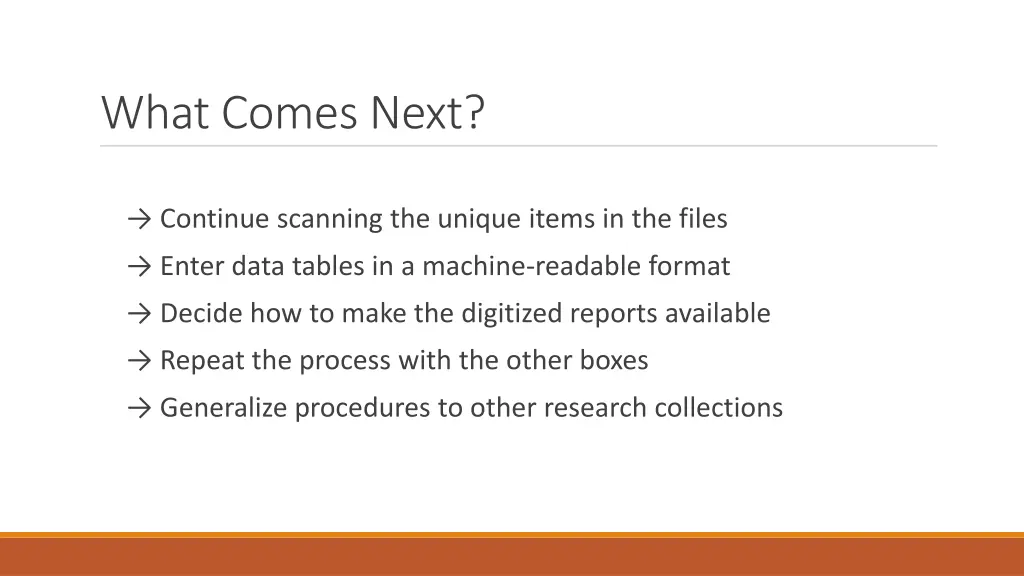 What Comes Next?

→ Continue scanning the unique items in the files
→ Enter data tables in a machine-readable format
→ Decide how to make the digitized reports available
→ Repeat the process with the other boxes
→ Generalize procedures to other research collections